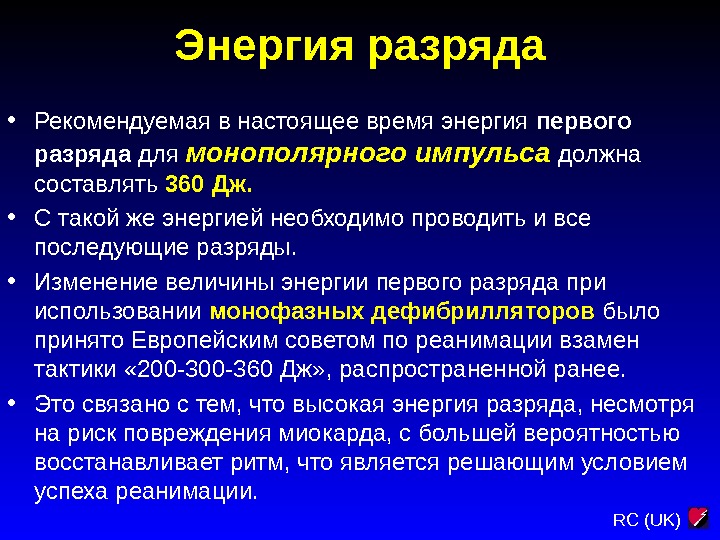 Энергия разряда

• Рекомендуемая в настоящее время энергия первого разряда для монополярного импульса должна составлять 360 Дж.

• С такой же энергией необходимо проводить и все последующие разряды.

• Изменение величины энергии первого разряда при использовании монофазных дефибрилляторов было принято Европейским советом по реанимации взамен тактики «200-300-360 Дж», распространенной ранее.

• Это связано с тем, что высокая энергия разряда, несмотря на риск повреждения миокарда, с большей вероятностью восстанавливает ритм, что является решающим условием успеха реанимации.

RC (UK)